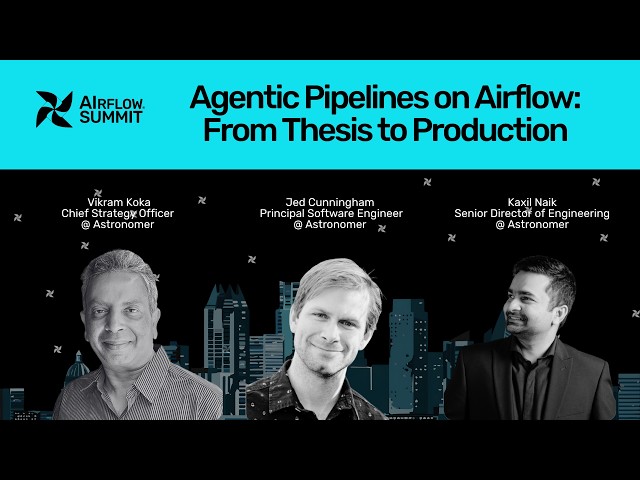 AIRFLOW SUMMIT

Agentic Pipelines on Airflow: From Thesis to Production

Vikram Koka
Chief Strategy Officer
@ Astronomer

Jed Cunningham
Principal Software Engineer
@ Astronomer

Kaxil Naik
Senior Director of Engineering
@ Astronomer